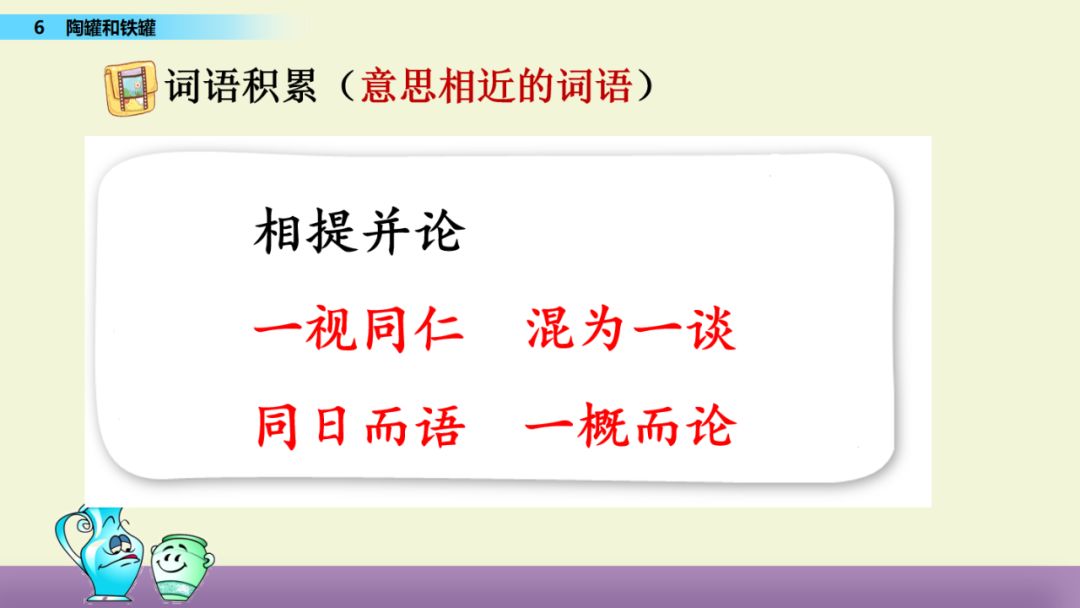 6 陶罐和铁罐

词语积累（意思相近的词语）

相提并论

一视同仁 混为一谈

同日而语 一概而论